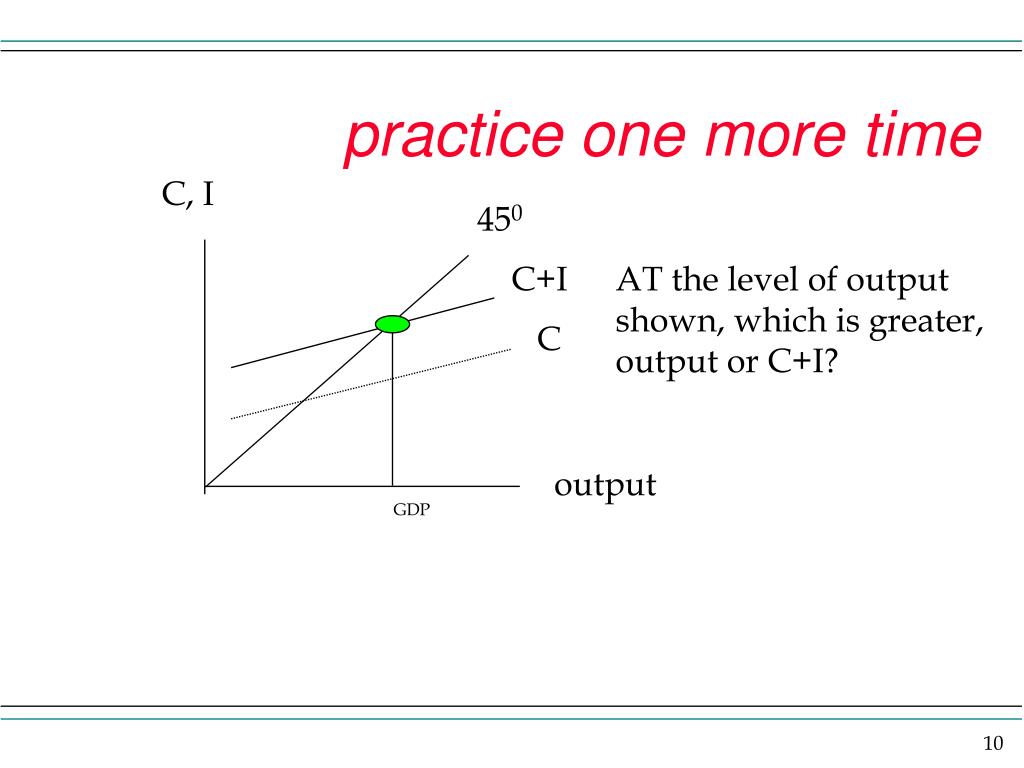 practice one more time

C, I

$45^0$

C+I

C

output

GDP

AT the level of output shown, which is greater, output or C+I?

10